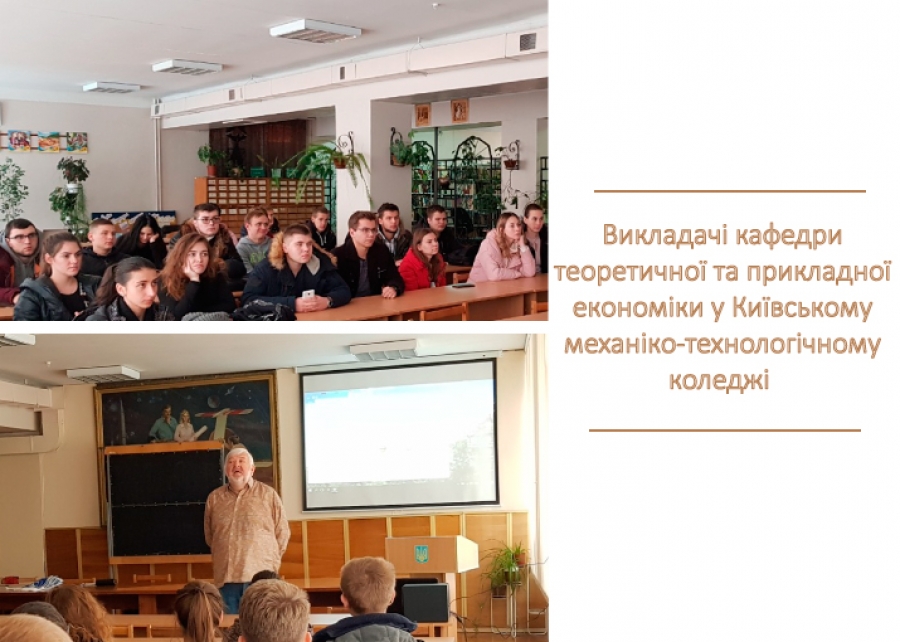 Викладачі кафедри теоретичної та прикладної економіки у Київському механіко-технологічному коледжі